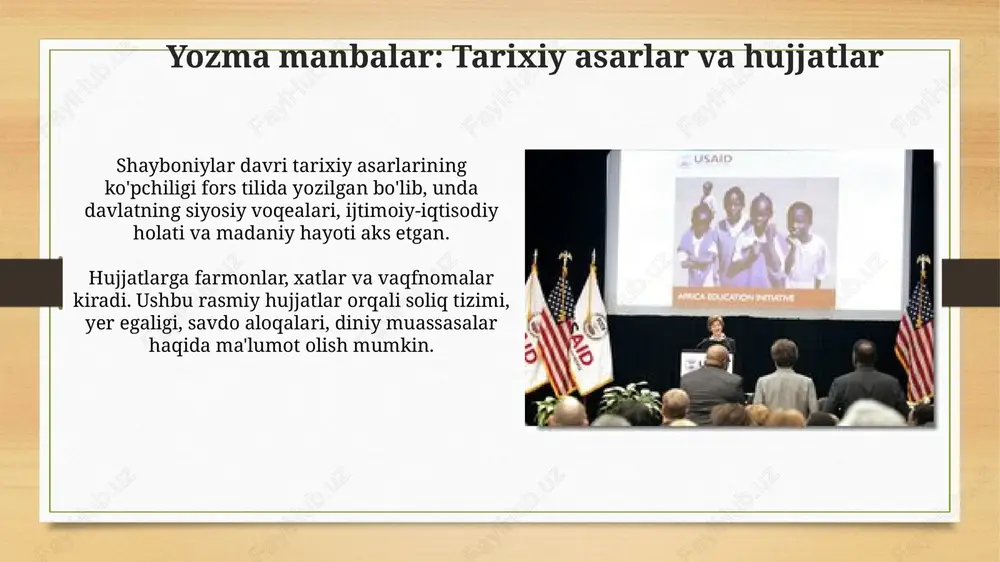 Yozma manbalar: Tarixiy asarlar va hujjatlar

Shayboniylar davri tarixiy asarlarining ko'pchiligi fors tilida yozilgan bo'lib, unda davlatning siyosiy voqealari, ijtimoiy-iqtisodiy holati va madaniy hayoti aks etgan.

Hujjatlarga farmonlar, xatlar va vaqfnomalar kiradi. Ushbu rasmiy hujjatlar orqali soliq tizimi, yer egaligi, savdo aloqalari, diniy muassasalar haqida ma'lumot olish mumkin.

USAID

AFRICA EDUCATION INITIATIVE

USAID

FaylHub.uz